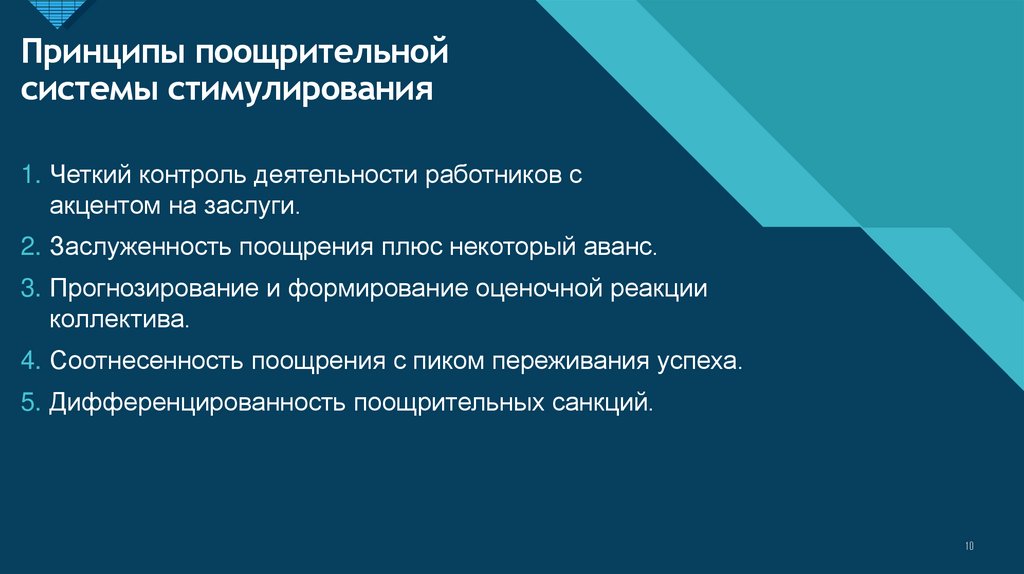 Принципы поощрительной системы стимулирования

1. Четкий контроль деятельности работников с акцентом на заслуги.
2. Заслуженность поощрения плюс некоторый аванс.
3. Прогнозирование и формирование оценочной реакции коллектива.
4. Соотнесенность поощрения с пиком переживания успеха.
5. Дифференцированность поощрительных санкций.

10